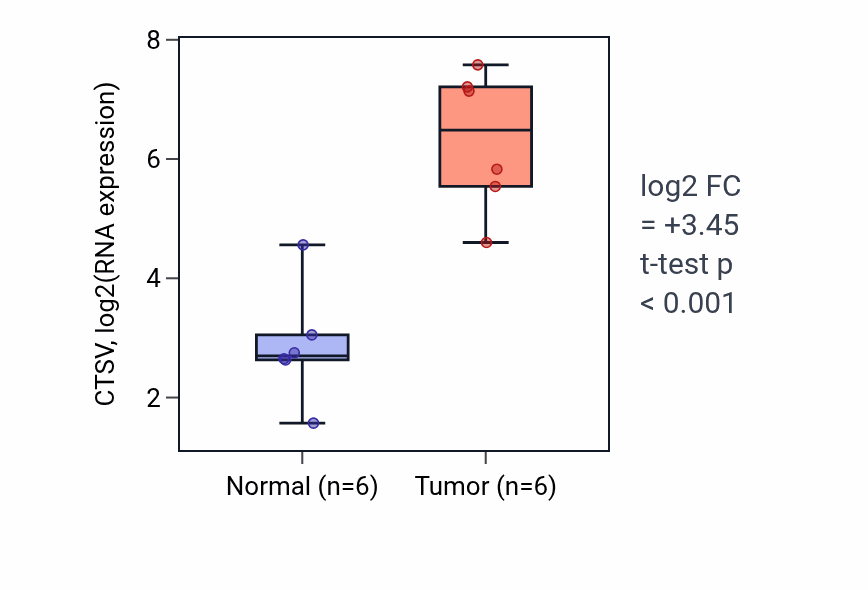 CTSV, log2(RNA expression)

8

6

4

2

Normal (n=6)

Tumor (n=6)

log2 FC
= +3.45
t-test p
< 0.001